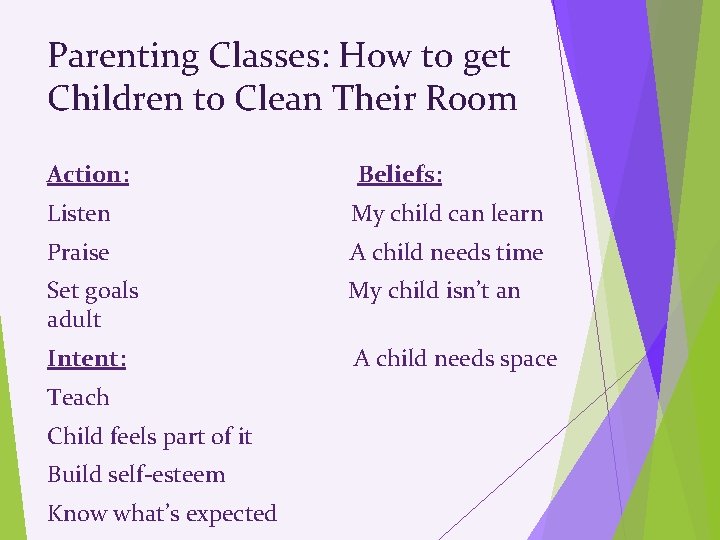 Parenting Classes: How to get Children to Clean Their Room

Action: Beliefs:

Listen My child can learn

Praise A child needs time

Set goals My child isn't an adult

Intent: A child needs space

Teach

Child feels part of it

Build self-esteem

Know what's expected